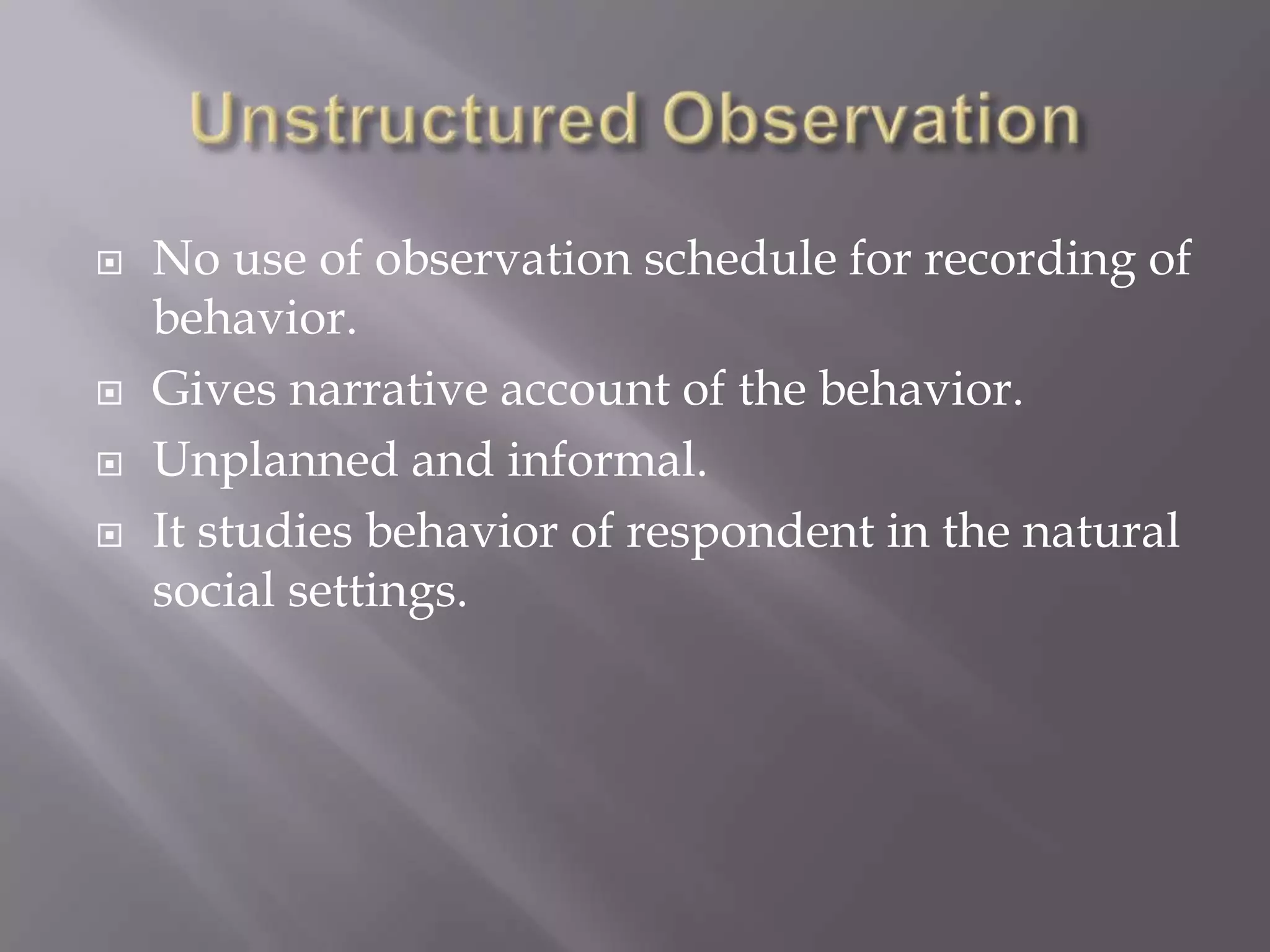 Unstructured Observation

- No use of observation schedule for recording of behavior.
- Gives narrative account of the behavior.
- Unplanned and informal.
- It studies behavior of respondent in the natural social settings.